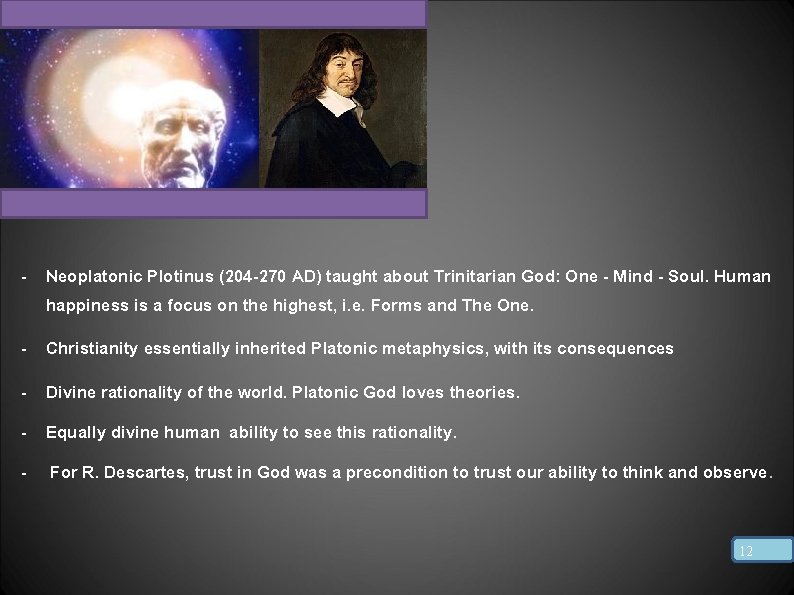 - Neoplatonic Plotinus (204-270 AD) taught about Trinitarian God: One - Mind - Soul. Human happiness is a focus on the highest, i.e. Forms and The One.

- Christianity essentially inherited Platonic metaphysics, with its consequences

- Divine rationality of the world. Platonic God loves theories.

- Equally divine human ability to see this rationality.

- For R. Descartes, trust in God was a precondition to trust our ability to think and observe.

12